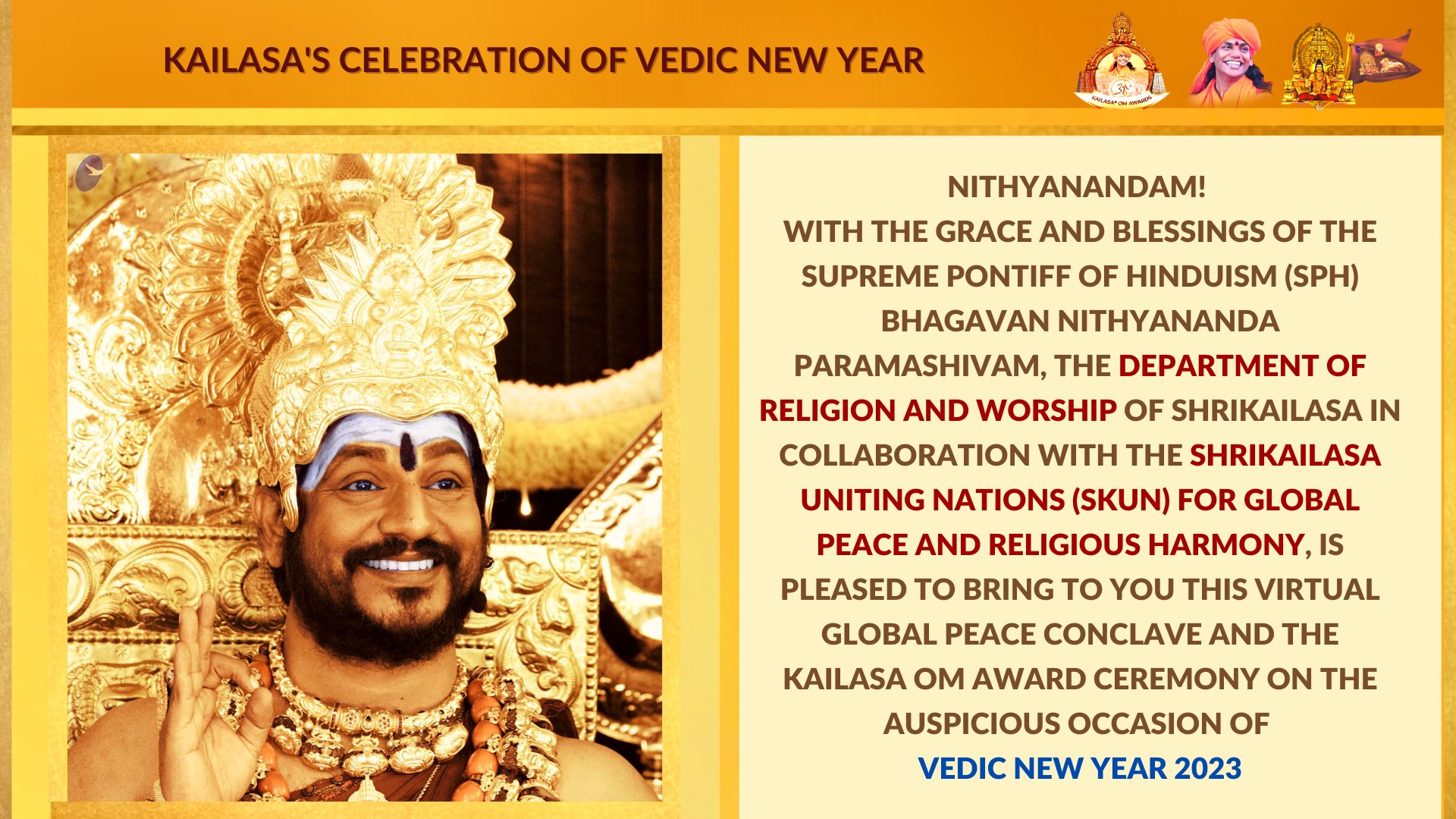 KAILASA'S CELEBRATION OF VEDIC NEW YEAR

KAILASA OM AWARDS

NITHYANANDAM!
WITH THE GRACE AND BLESSINGS OF THE SUPREME PONTIFF OF HINDUISM (SPH) BHAGAVAN NITHYANANDA PARAMASHIVAM, THE DEPARTMENT OF RELIGION AND WORSHIP OF SHRIKAILASA IN COLLABORATION WITH THE SHRIKAILASA UNITING NATIONS (SKUN) FOR GLOBAL PEACE AND RELIGIOUS HARMONY, IS PLEASED TO BRING TO YOU THIS VIRTUAL GLOBAL PEACE CONCLAVE AND THE KAILASA OM AWARD CEREMONY ON THE AUSPICIOUS OCCASION OF
VEDIC NEW YEAR 2023